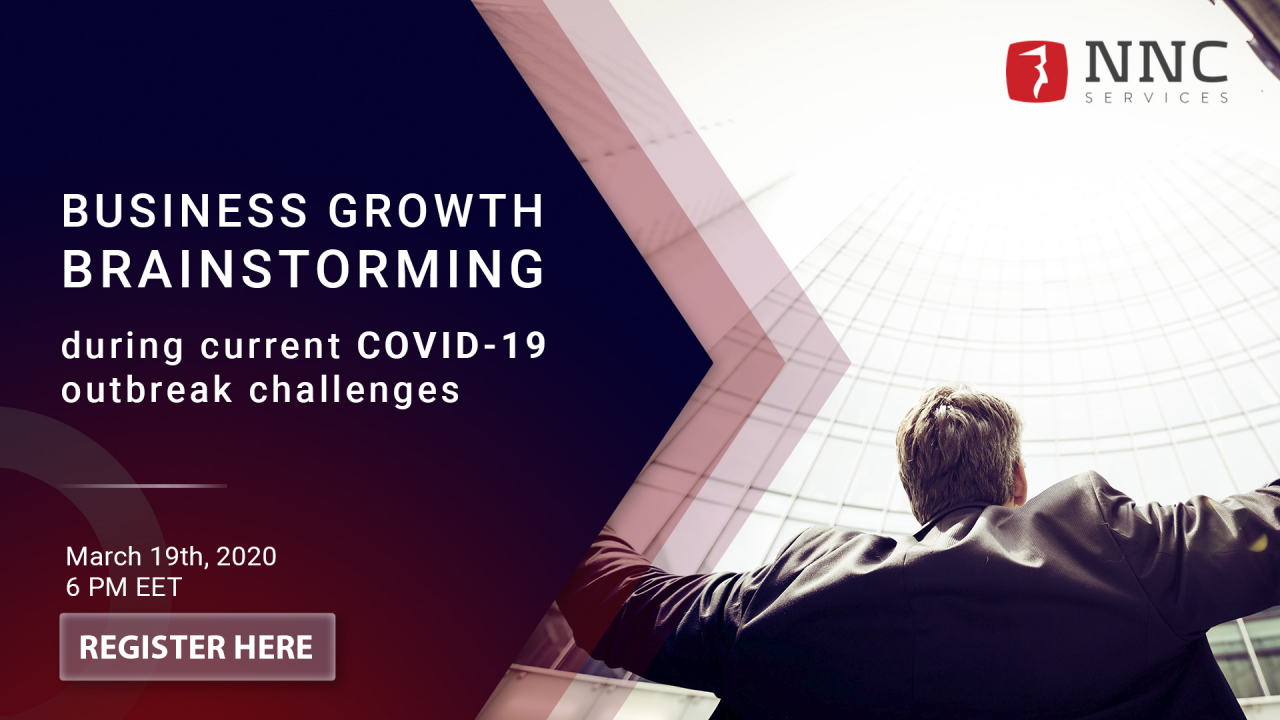 NNC
SERVICES

BUSINESS GROWTH
BRAINSTORMING

during current COVID-19 outbreak challenges

March 19th, 2020
6 PM EET

REGISTER HERE